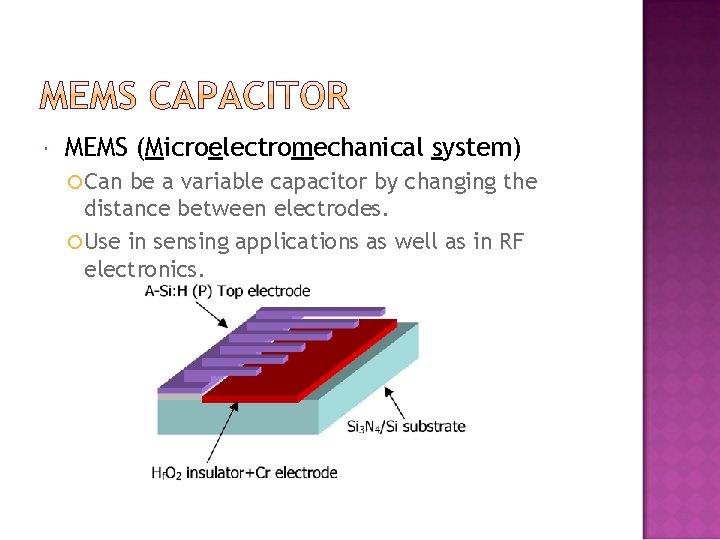 MEMS CAPACITOR

MEMS (Microelectromechanical system)

Can be a variable capacitor by changing the distance between electrodes.

Use in sensing applications as well as in RF electronics.

A-Si:H (P) Top electrode

$Si_3N_4$/Si substrate

$H_fO_2$ insulator+Cr electrode